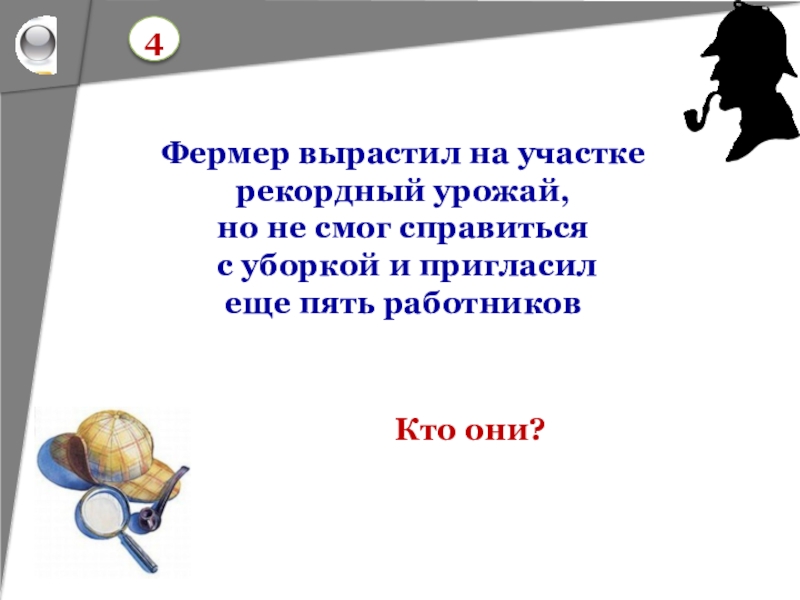 4

Фермер вырастил на участке рекордный урожай, но не смог справиться с уборкой и пригласил еще пять работников

Кто они?